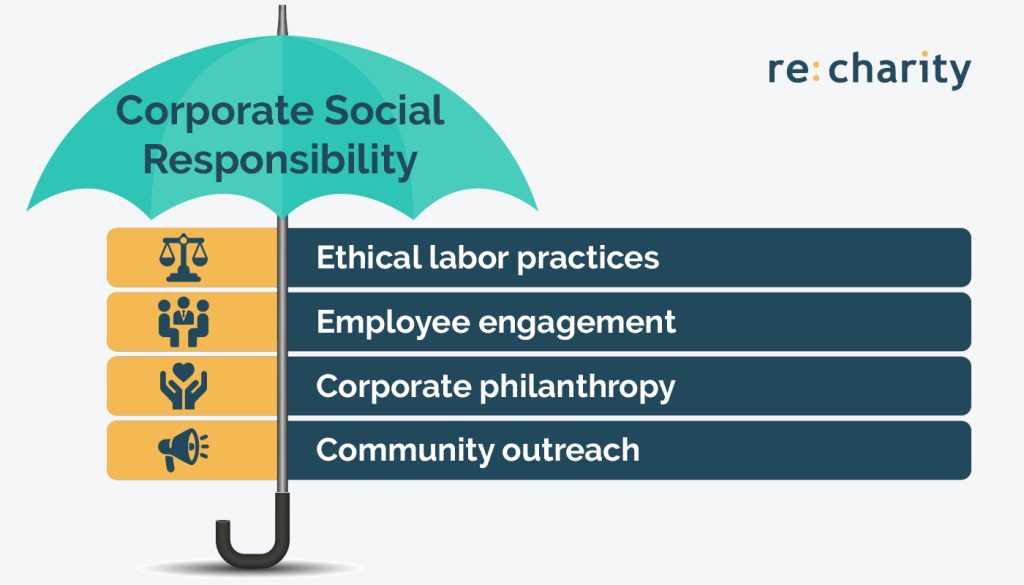 re:charity

Corporate Social Responsibility

Ethical labor practices

Employee engagement

Corporate philanthropy

Community outreach